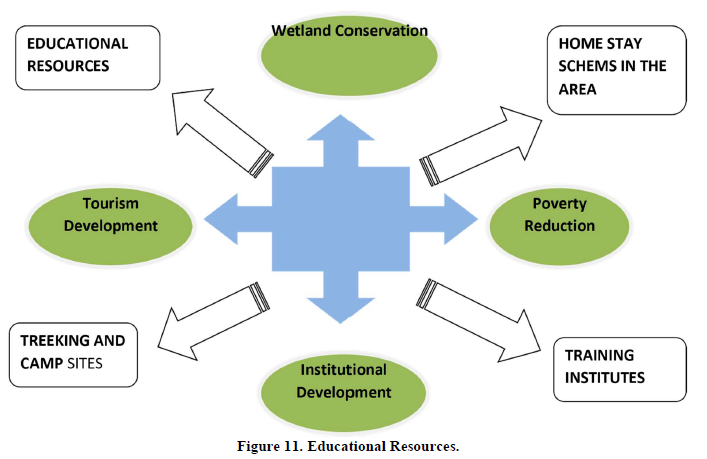 EDUCATIONAL RESOURCES

Wetland Conservation

HOME STAY SCHEMS IN THE AREA

Tourism Development

Poverty Reduction

TREEKING AND CAMP SITES

Institutional Development

TRAINING INSTITUTES

Figure 11. Educational Resources.